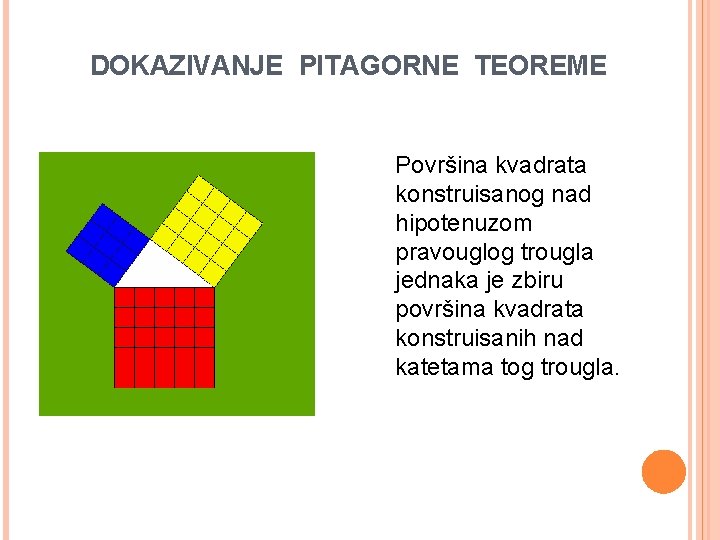 DOKAZIVANJE PITAGORNE TEOREME

Površina kvadrata konstruisanog nad hipotenuzom pravouglog trougla jednaka je zbiru površina kvadrata konstruisanih nad katetama tog trougla.